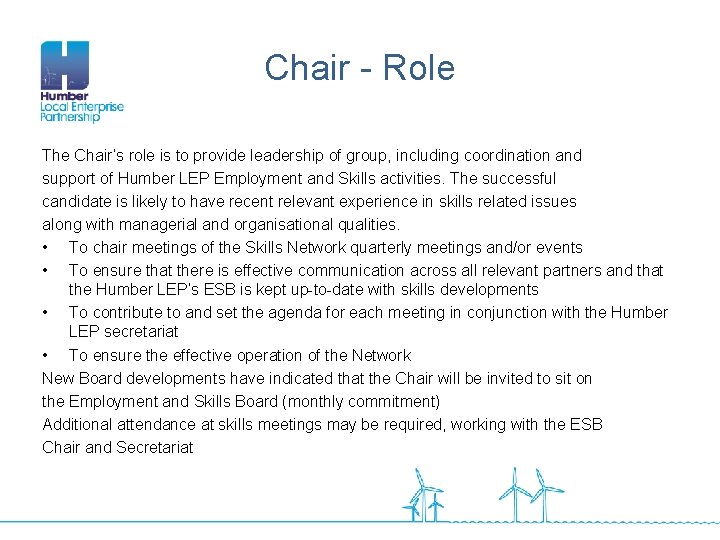 Humber
Local Enterprise
Partnership

Chair - Role

The Chair's role is to provide leadership of group, including coordination and support of Humber LEP Employment and Skills activities. The successful candidate is likely to have recent relevant experience in skills related issues along with managerial and organisational qualities.

• To chair meetings of the Skills Network quarterly meetings and/or events
• To ensure that there is effective communication across all relevant partners and that the Humber LEP's ESB is kept up-to-date with skills developments
• To contribute to and set the agenda for each meeting in conjunction with the Humber LEP secretariat
• To ensure the effective operation of the Network

New Board developments have indicated that the Chair will be invited to sit on the Employment and Skills Board (monthly commitment)
Additional attendance at skills meetings may be required, working with the ESB Chair and Secretariat